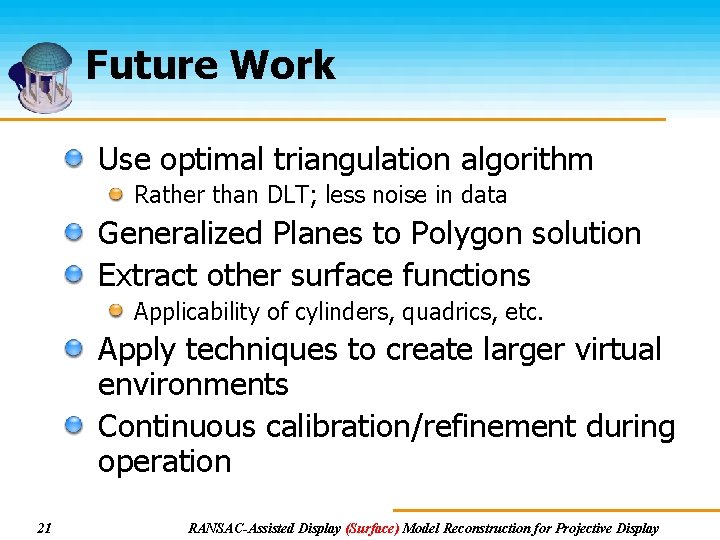 Future Work

Use optimal triangulation algorithm

Rather than DLT; less noise in data

Generalized Planes to Polygon solution

Extract other surface functions

Applicability of cylinders, quadrics, etc.

Apply techniques to create larger virtual environments

Continuous calibration/refinement during operation

21

RANSAC-Assisted Display (Surface) Model Reconstruction for Projective Display